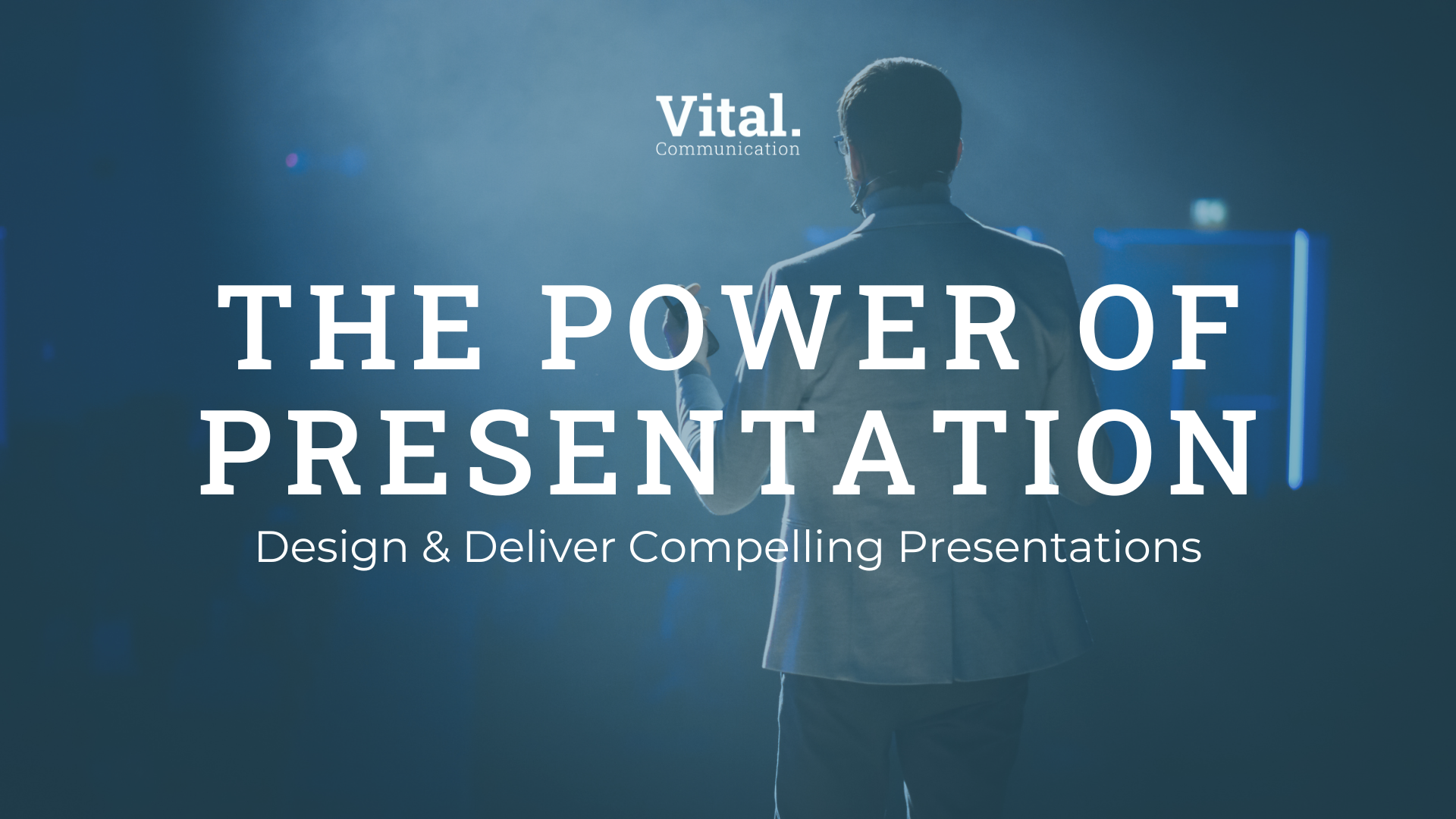 Vital.
Communication

THE POWER OF PRESENTATION

Design & Deliver Compelling Presentations